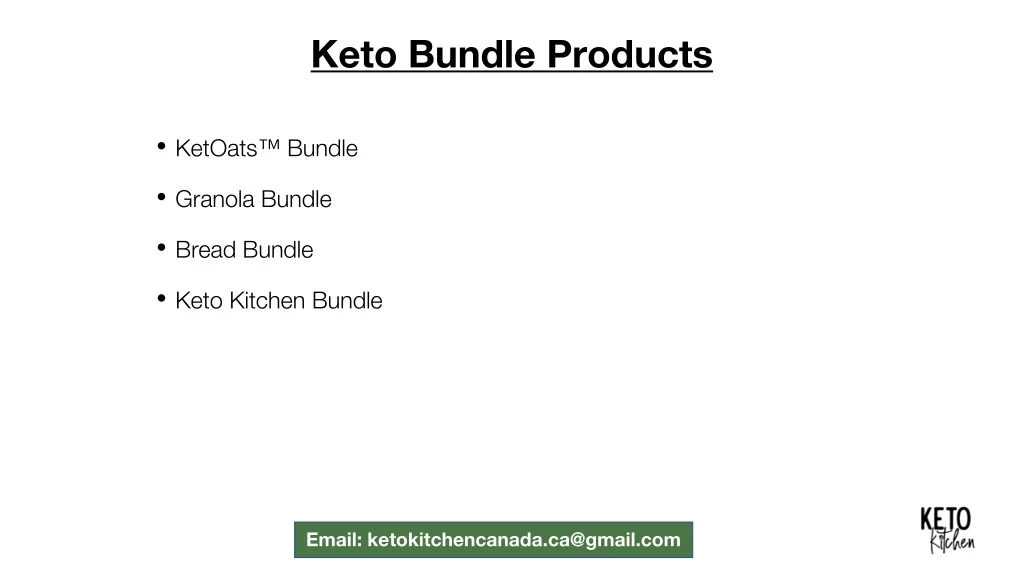 Keto Bundle Products

• KetOats™ Bundle

• Granola Bundle

• Bread Bundle

• Keto Kitchen Bundle

Email: ketokitchencanada.ca@gmail.com

KETO
Kitchen